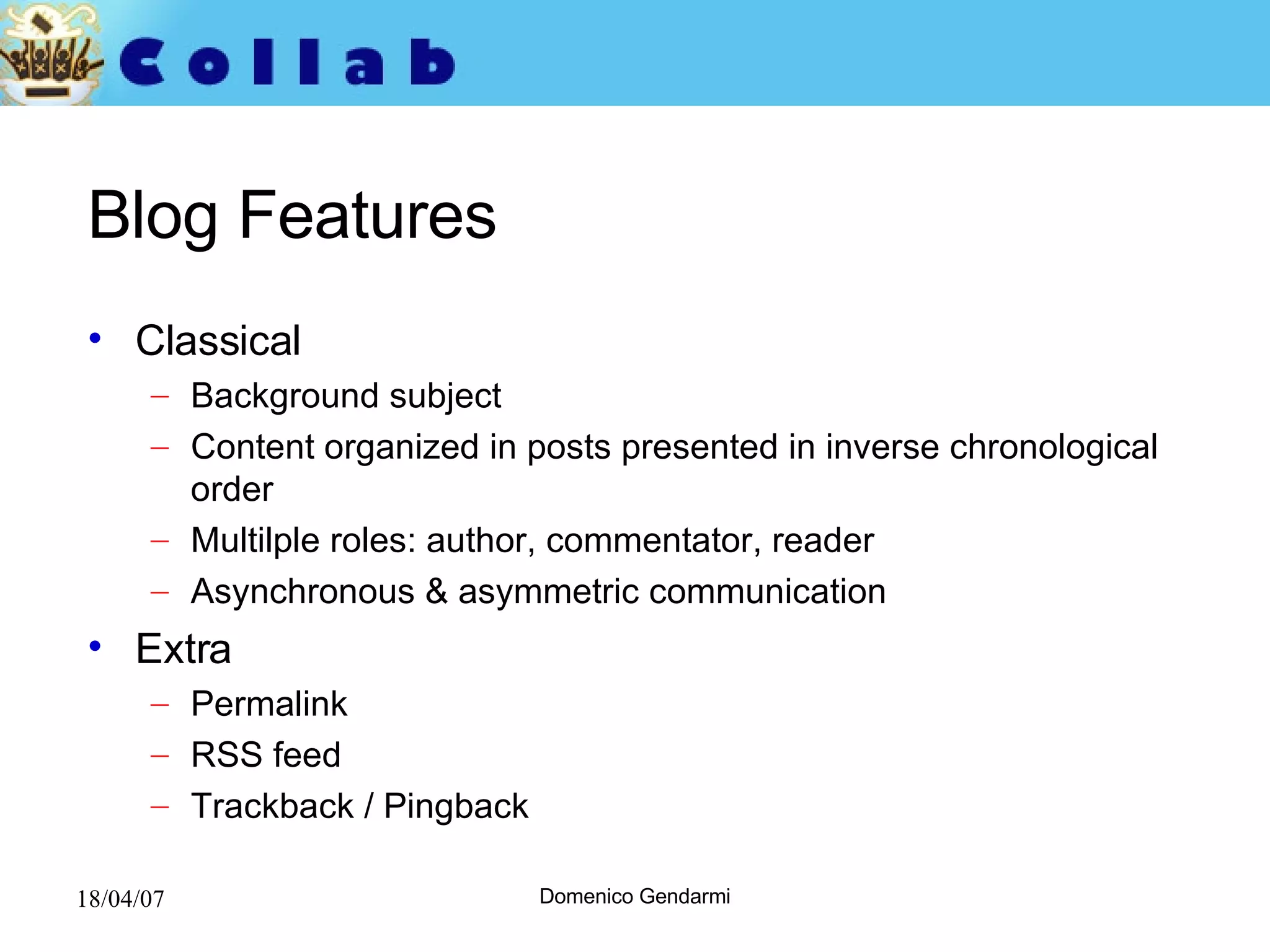 Collab

Blog Features

• Classical
 – Background subject
 – Content organized in posts presented in inverse chronological order
 – Multilple roles: author, commentator, reader
 – Asynchronous & asymmetric communication
• Extra
 – Permalink
 – RSS feed
 – Trackback / Pingback

18/04/07

Domenico Gendarmi